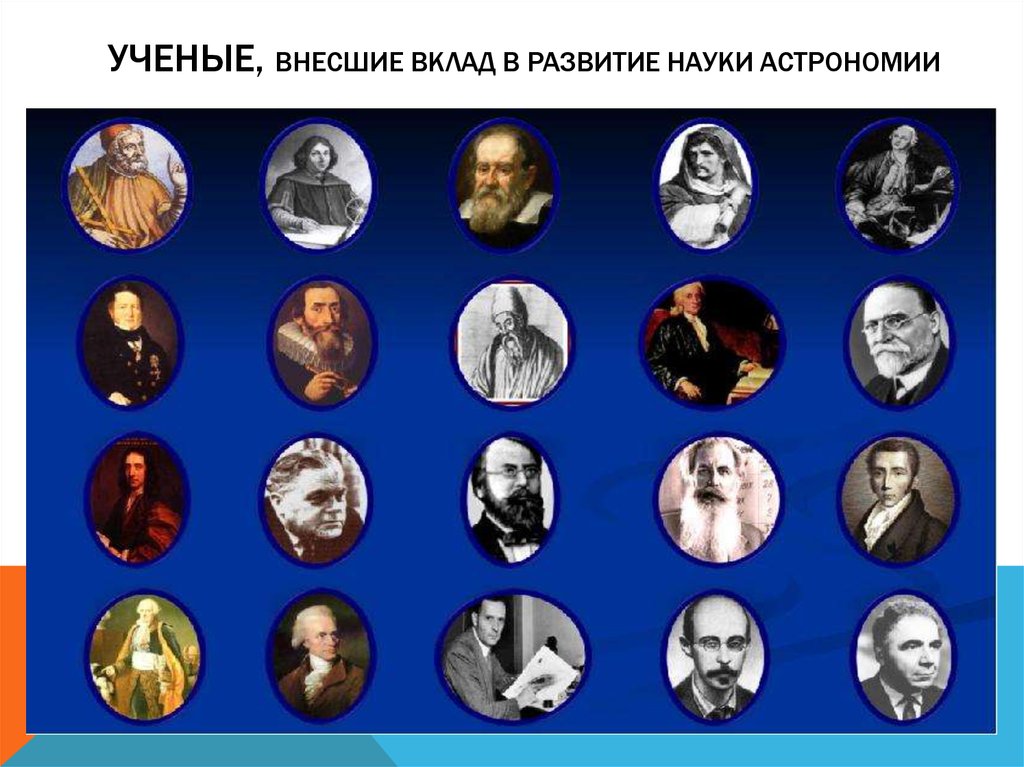 УЧЕНЫЕ, ВНЕСШИЕ ВКЛАД В РАЗВИТИЕ НАУКИ АСТРОНОМИИ